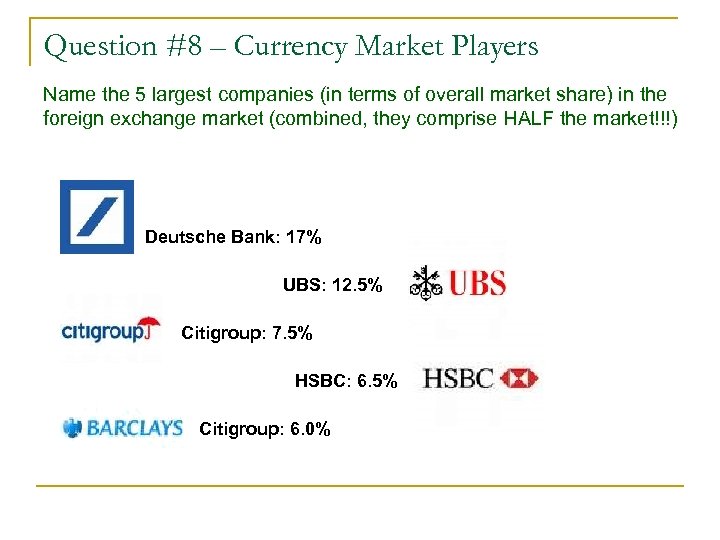 Question #8 – Currency Market Players

Name the 5 largest companies (in terms of overall market share) in the foreign exchange market (combined, they comprise HALF the market!!!)

Deutsche Bank: 17%

UBS: 12.5%

UBS

citigroup

Citigroup: 7.5%

HSBC: 6.5%

HSBC

BARCLAYS

Citigroup: 6.0%